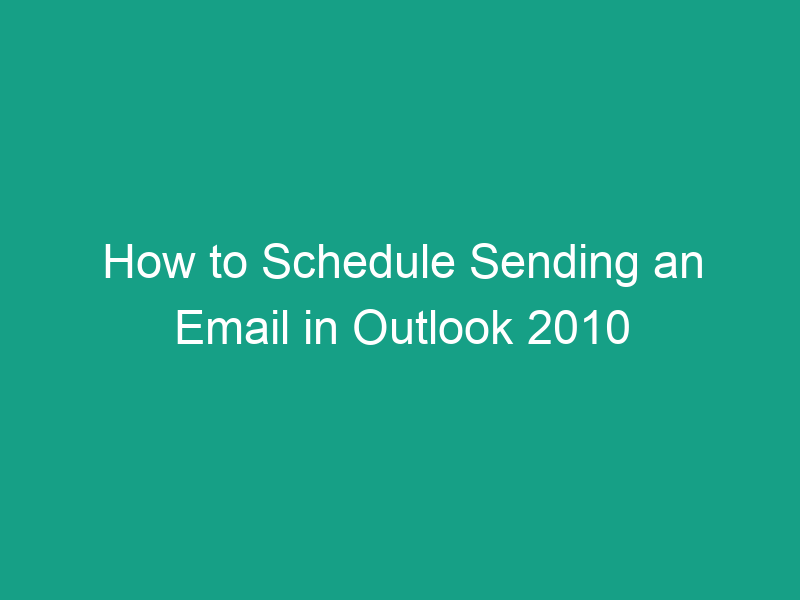 How to Schedule Sending an Email in Outlook 2010